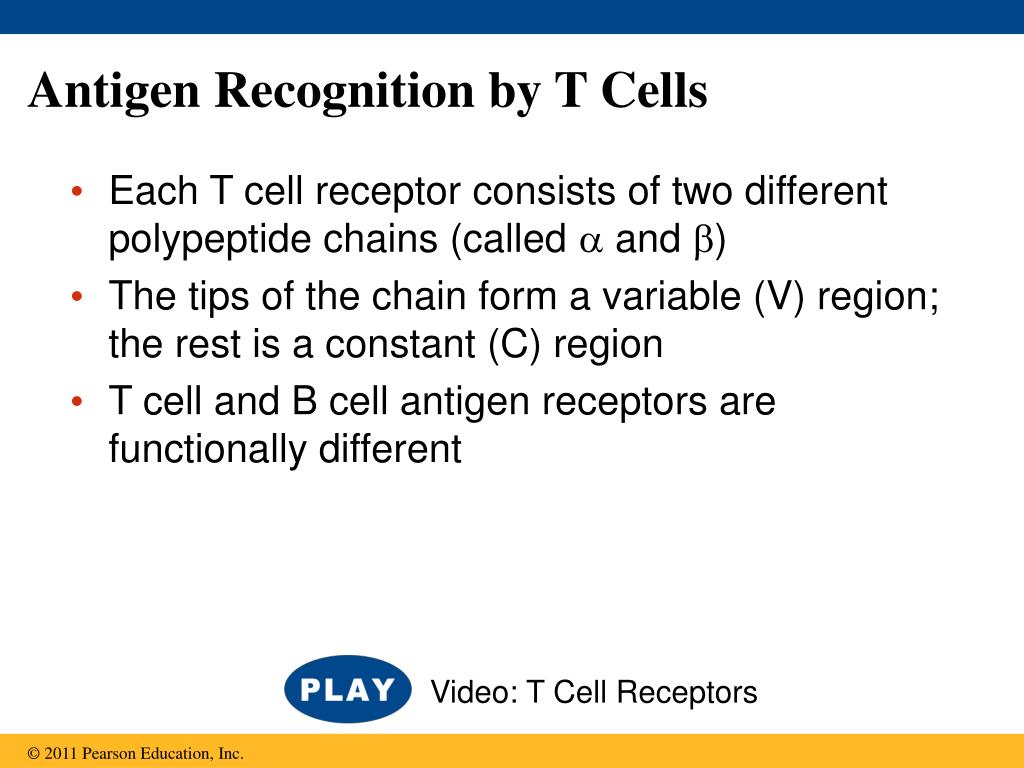 Antigen Recognition by T Cells

• Each T cell receptor consists of two different polypeptide chains (called $\alpha$ and $\beta$)
• The tips of the chain form a variable (V) region; the rest is a constant (C) region
• T cell and B cell antigen receptors are functionally different

PLAY

Video: T Cell Receptors

© 2011 Pearson Education, Inc.